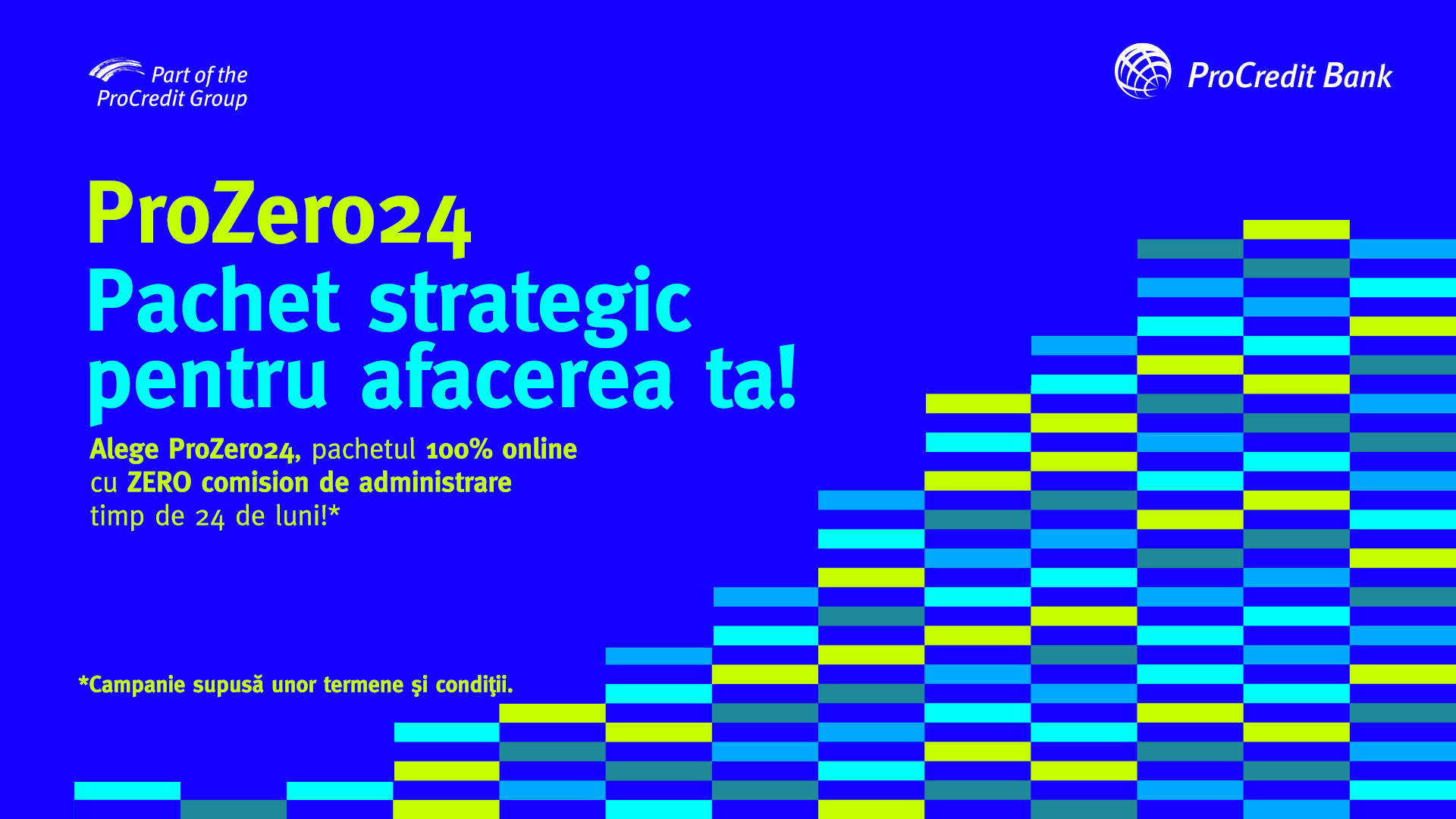 Part of the ProCredit Group

ProCredit Bank

ProZero24
Pachet strategic pentru afacerea ta!

Alege ProZero24, pachetul 100% online cu ZERO comision de administrare timp de 24 de luni!*

*Campanie supusă unor termene şi condiţii.